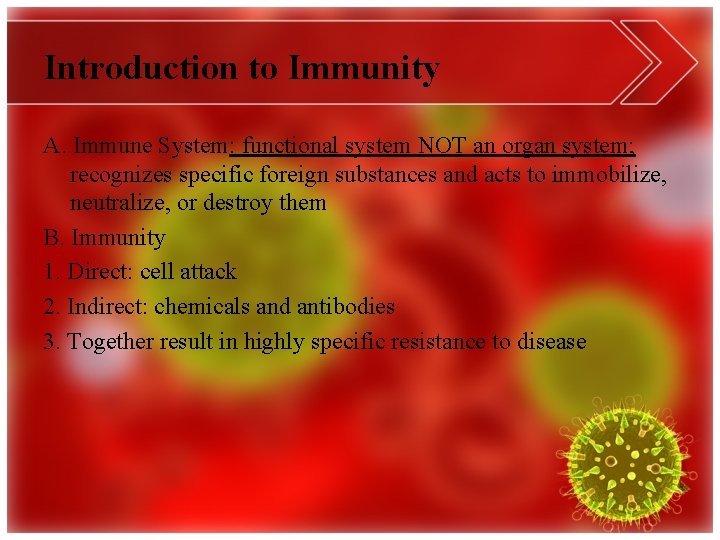 Introduction to Immunity

A. Immune System: functional system NOT an organ system; recognizes specific foreign substances and acts to immobilize, neutralize, or destroy them

B. Immunity

1. Direct: cell attack

2. Indirect: chemicals and antibodies

3. Together result in highly specific resistance to disease